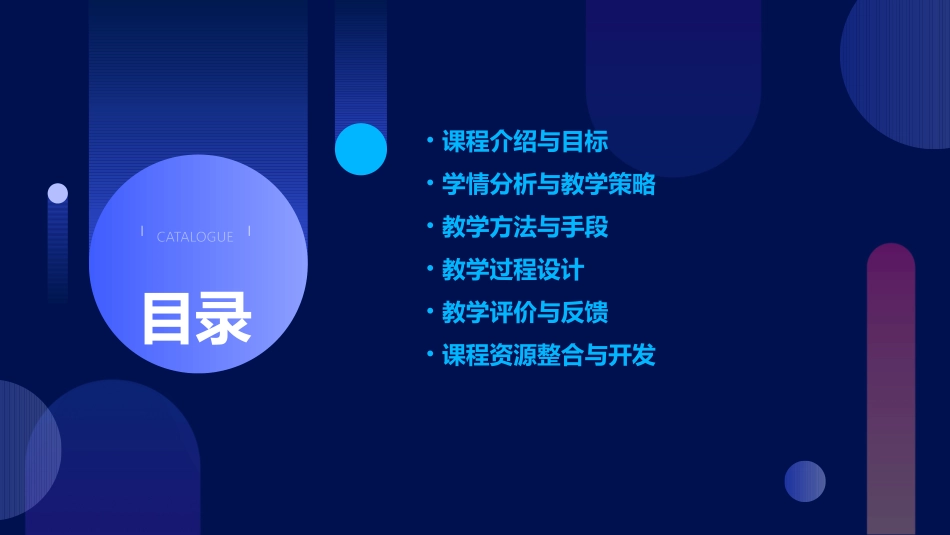 CATALOGUE

目录

• 课程介绍与目标
• 学情分析与教学策略
• 教学方法与手段
• 教学过程设计
• 教学评价与反馈
• 课程资源整合与开发